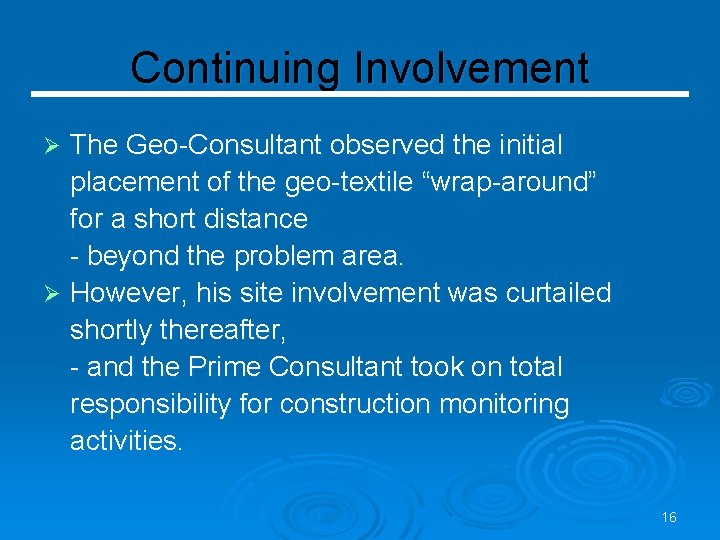 Continuing Involvement

➢ The Geo-Consultant observed the initial placement of the geo-textile “wrap-around” for a short distance
- beyond the problem area.

➢ However, his site involvement was curtailed shortly thereafter,
- and the Prime Consultant took on total responsibility for construction monitoring activities.

16